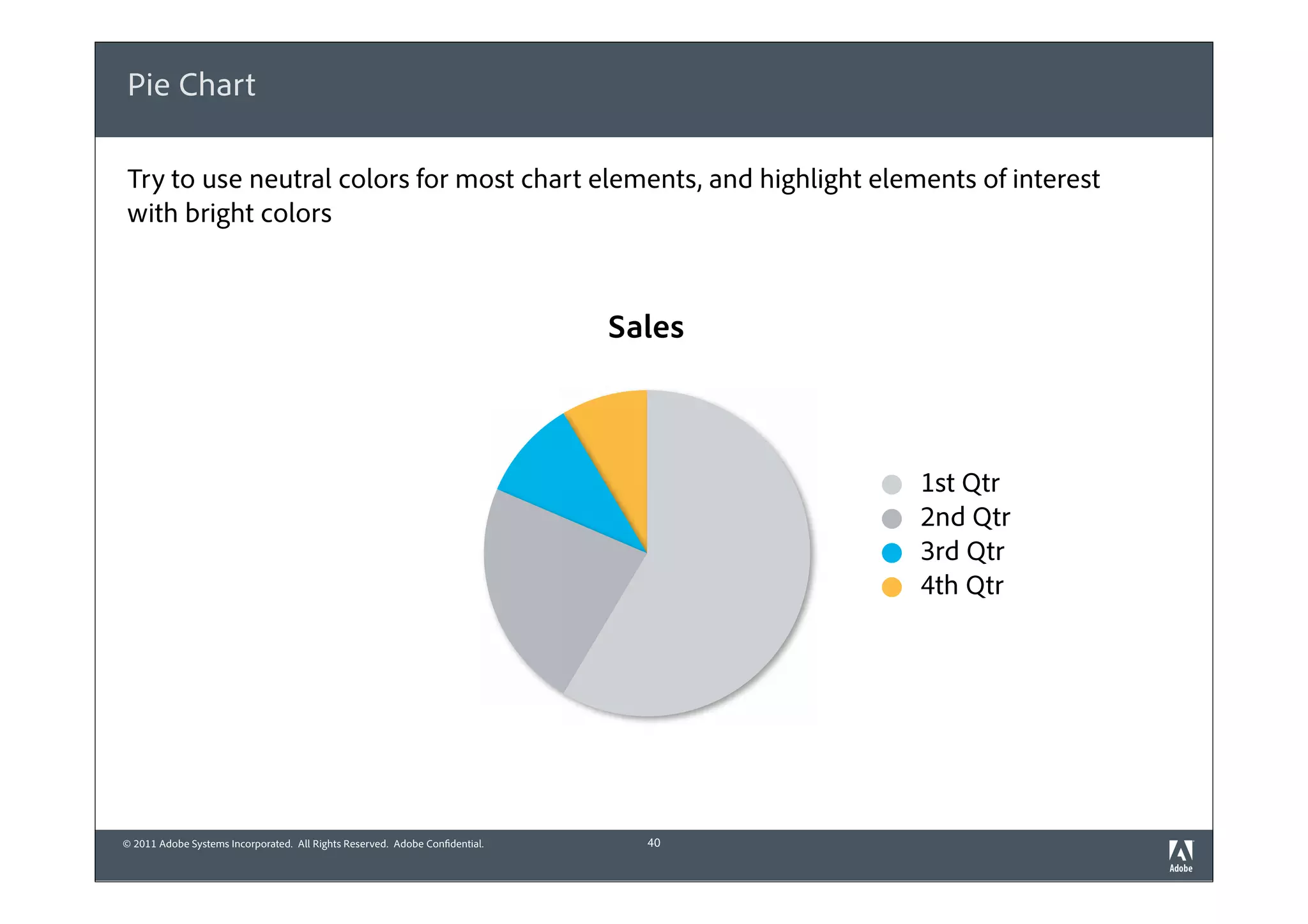 Pie Chart

Try to use neutral colors for most chart elements, and highlight elements of interest with bright colors

Sales

1st Qtr
2nd Qtr
3rd Qtr
4th Qtr

© 2011 Adobe Systems Incorporated. All Rights Reserved. Adobe Confidential.

40

Adobe